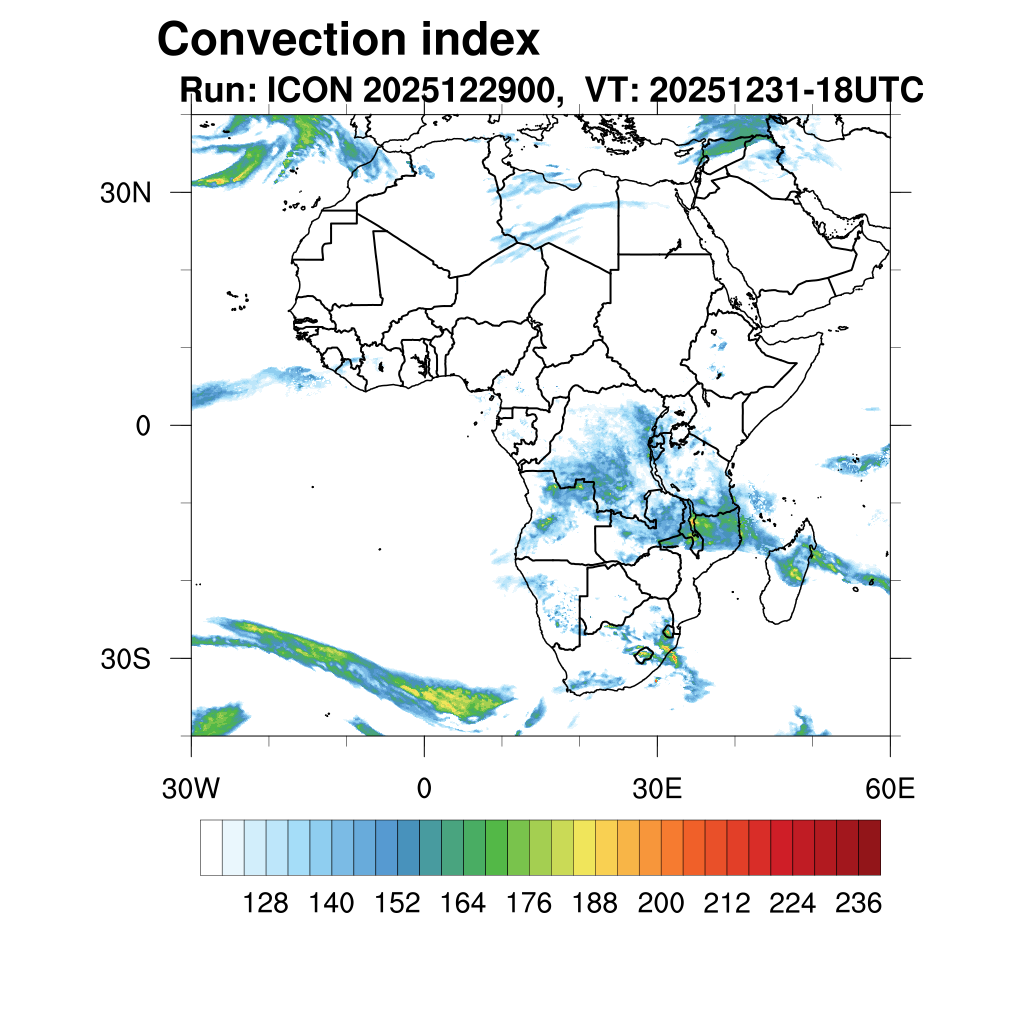 Convection index
Run: ICON 2025122900,  VT: 20251231-18UTC

30N
0
30S

30W
0
30E
60E

128 140 152 164 176 188 200 212 224 236